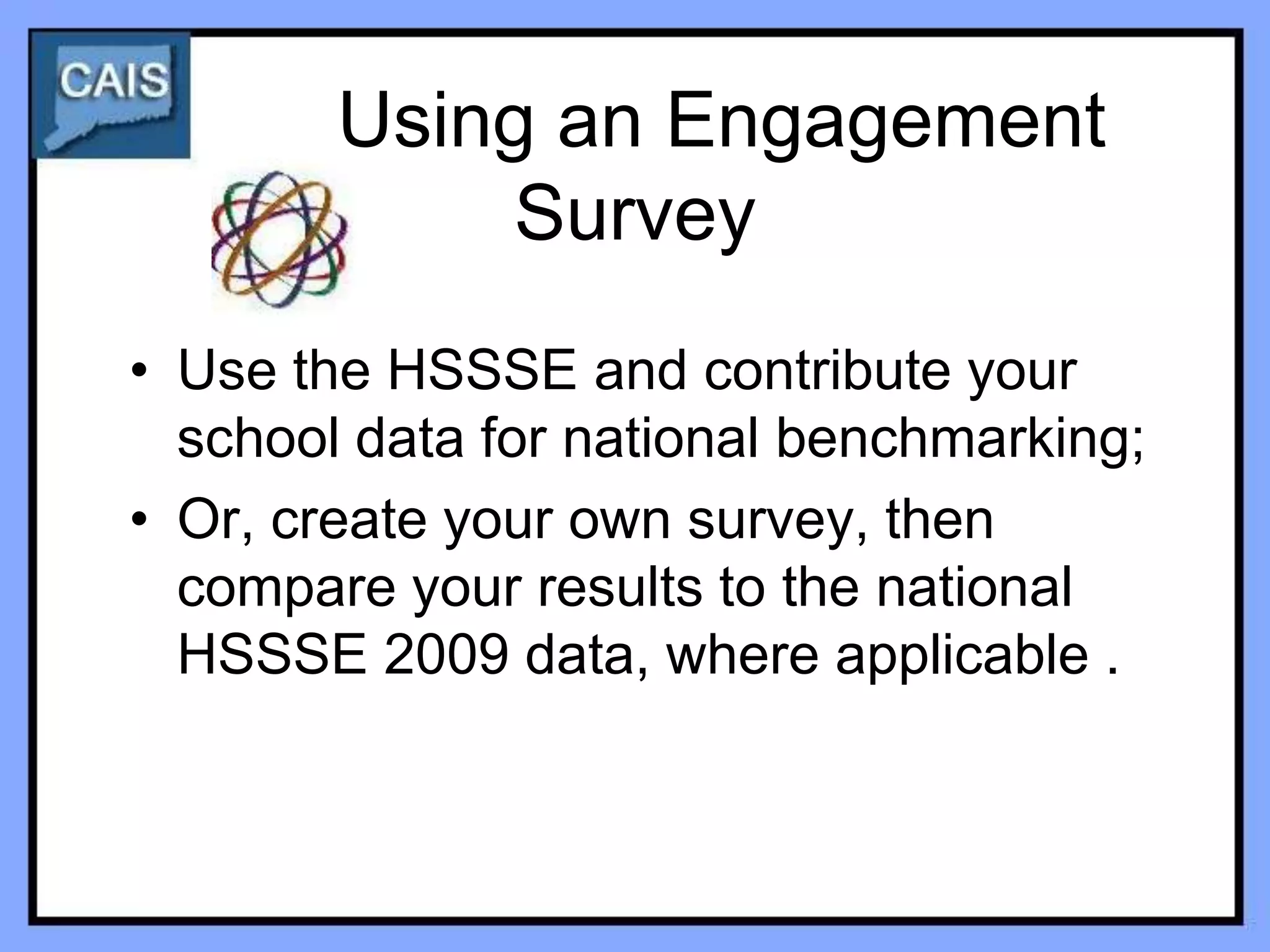 CAIS

Using an Engagement Survey

• Use the HSSSE and contribute your school data for national benchmarking;
• Or, create your own survey, then compare your results to the national HSSSE 2009 data, where applicable .